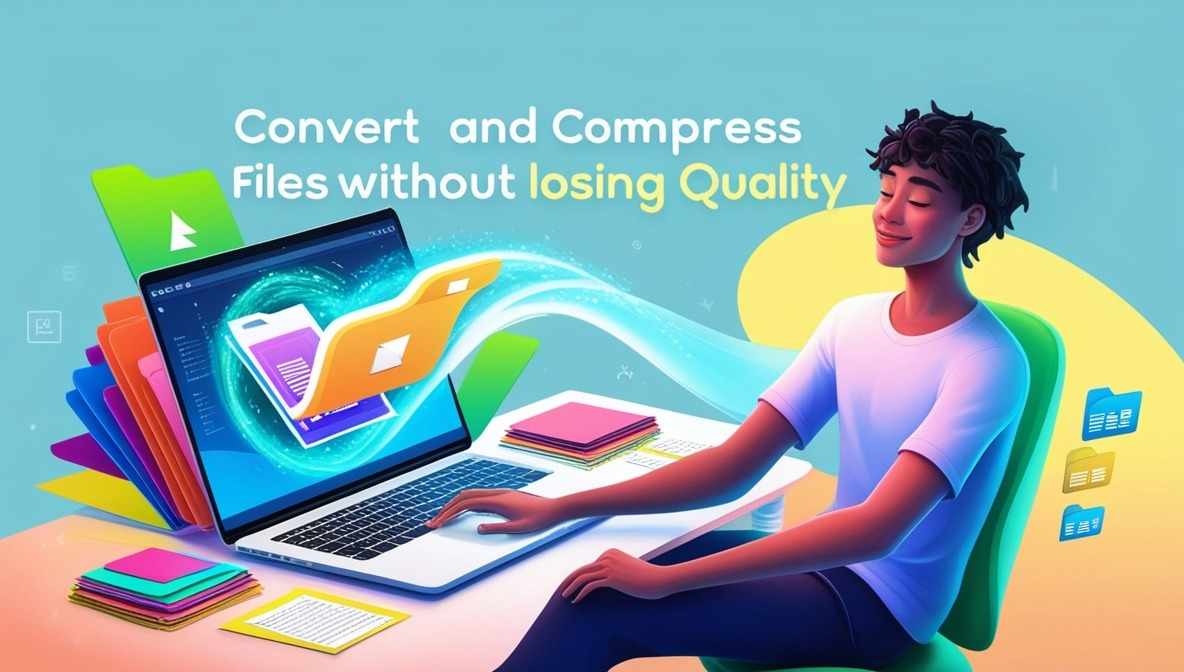 Convert and Compress
Files without losing Quality